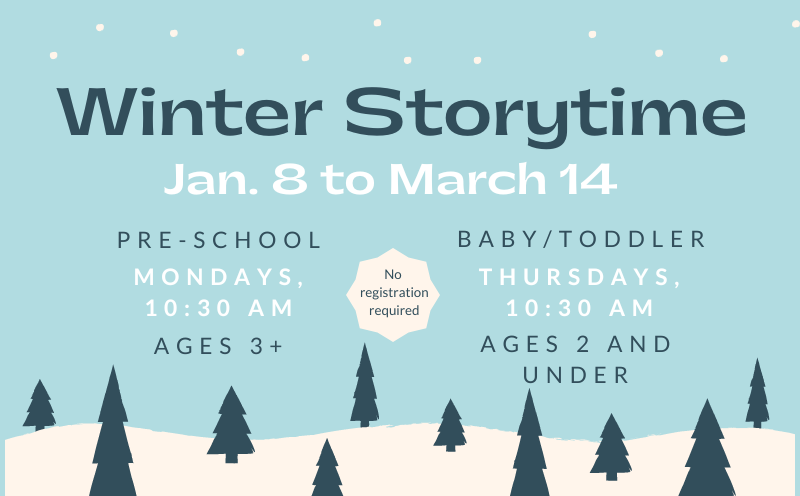 Winter Storytime
Jan. 8 to March 14

PRE-SCHOOL
MONDAYS, 10:30 AM
AGES 3+

No registration required

BABY/TODDLER
THURSDAYS, 10:30 AM
AGES 2 AND UNDER